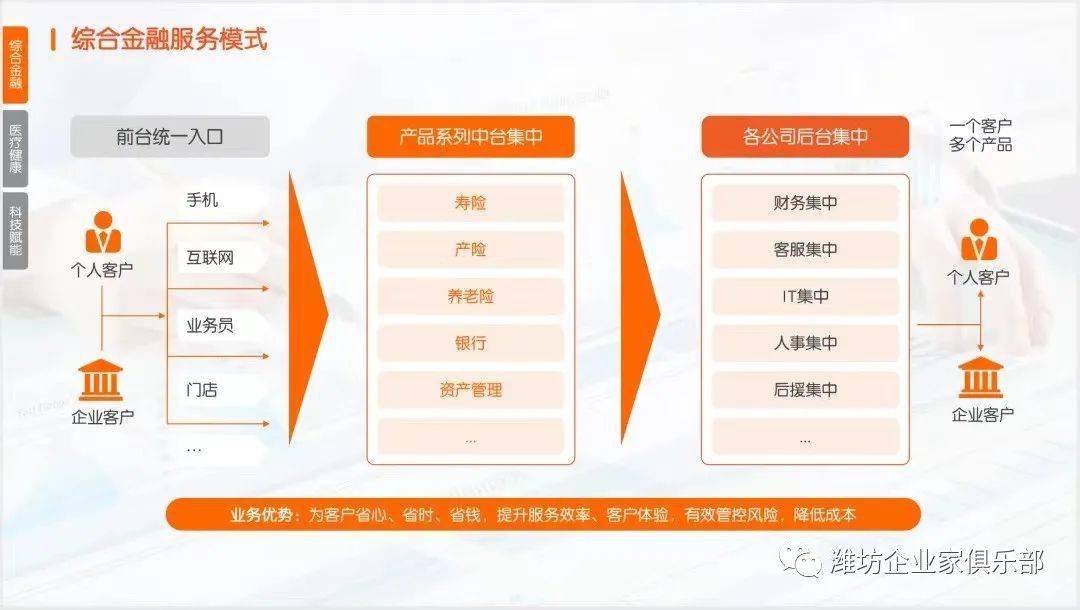 综合金融

医疗健康

科技赋能

综合金融服务模式

前台统一入口

个人客户

企业客户

手机

互联网

业务员

门店

…

产品系列中台集中

寿险

产险

养老险

银行

资产管理

…

各公司后台集中

财务集中

客服集中

IT集中

人事集中

后援集中

…

一个客户
多个产品

个人客户

企业客户

业务优势：为客户省心、省时、省钱，提升服务效率、客户体验，有效管控风险，降低成本

潍坊企业家俱乐部